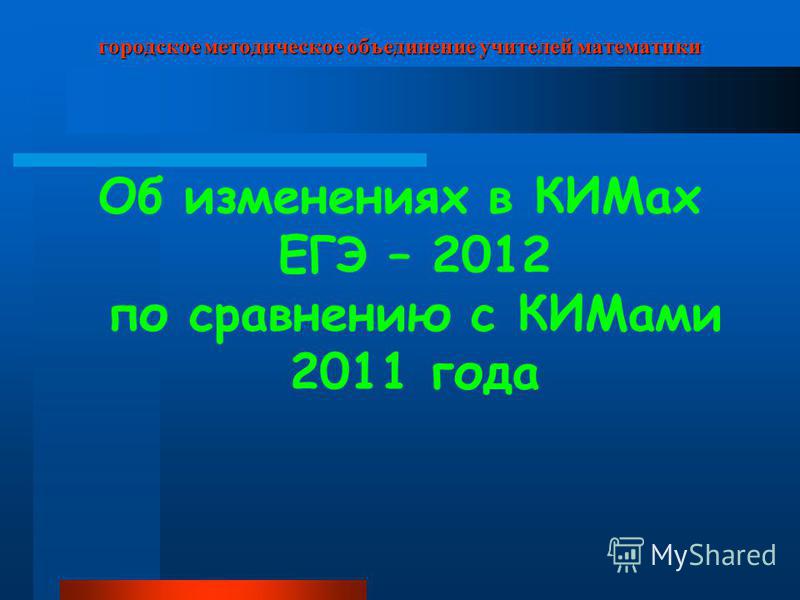 городское методическое объединение учителей математики

Об изменениях в КИМах ЕГЭ – 2012 по сравнению с КИМами 2011 года

MyShared